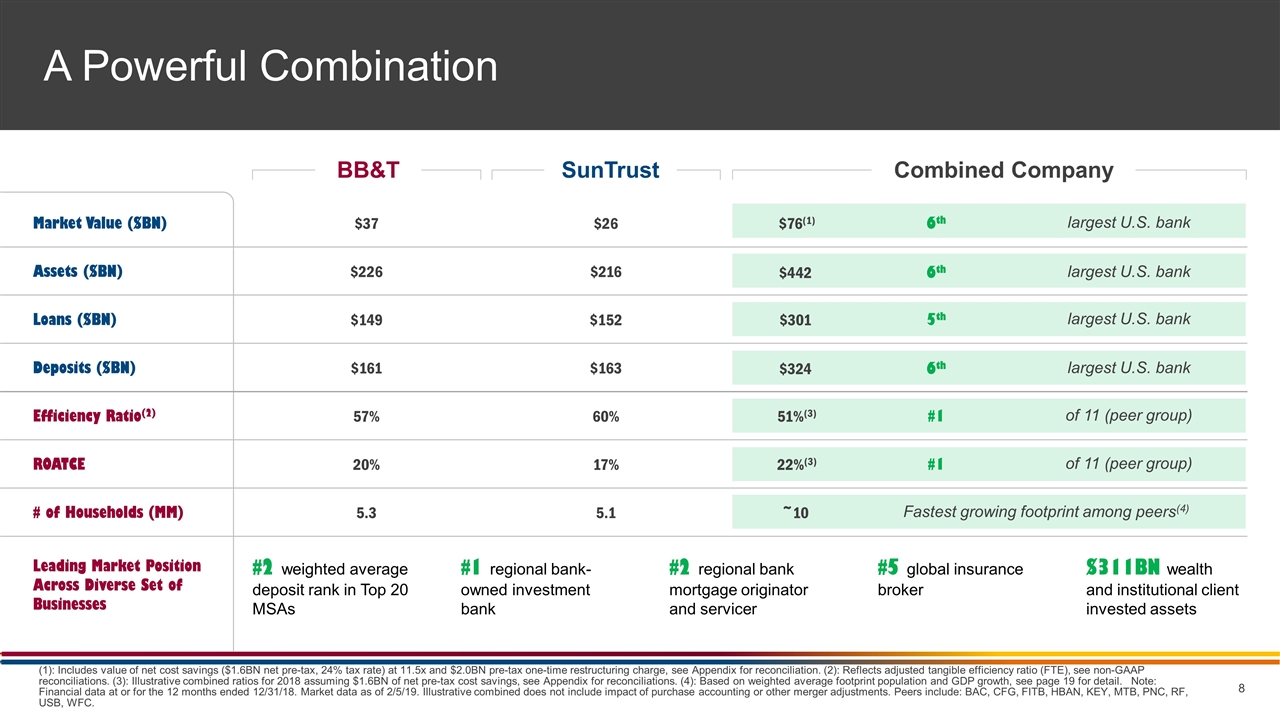 A Powerful Combination

| | BB&T | SunTrust | Combined Company | | |
|---|---|---|---|---|---|
| Market Value ($BN) | $37 | $26 | $76$^{(1)}$ | 6th | largest U.S. bank |
| Assets ($BN) | $226 | $216 | $442 | 6th | largest U.S. bank |
| Loans ($BN) | $149 | $152 | $301 | 5th | largest U.S. bank |
| Deposits ($BN) | $161 | $163 | $324 | 6th | largest U.S. bank |
| Efficiency Ratio$^{(2)}$ | 57% | 60% | 51%$^{(3)}$ | #1 | of 11 (peer group) |
| ROATCE | 20% | 17% | 22%$^{(3)}$ | #1 | of 11 (peer group) |
| # of Households (MM) | 5.3 | 5.1 | ~10 | Fastest growing footprint among peers$^{(4)}$ | |

Leading Market Position Across Diverse Set of Businesses

#2 weighted average deposit rank in Top 20 MSAs

#1 regional bank-owned investment bank

#2 regional bank mortgage originator and servicer

#5 global insurance broker

$311BN wealth and institutional client invested assets

(1): Includes value of net cost savings ($1.6BN net pre-tax, 24% tax rate) at 11.5x and $2.0BN pre-tax one-time restructuring charge, see Appendix for reconciliation. (2): Reflects adjusted tangible efficiency ratio (FTE), see non-GAAP reconciliations. (3): Illustrative combined ratios for 2018 assuming $1.6BN of net pre-tax cost savings, see Appendix for reconciliations. (4): Based on weighted average footprint population and GDP growth, see page 19 for detail. Note: Financial data at or for the 12 months ended 12/31/18. Market data as of 2/5/19. Illustrative combined does not include impact of purchase accounting or other merger adjustments. Peers include: BAC, CFG, FITB, HBAN, KEY, MTB, PNC, RF, USB, WFC.

8